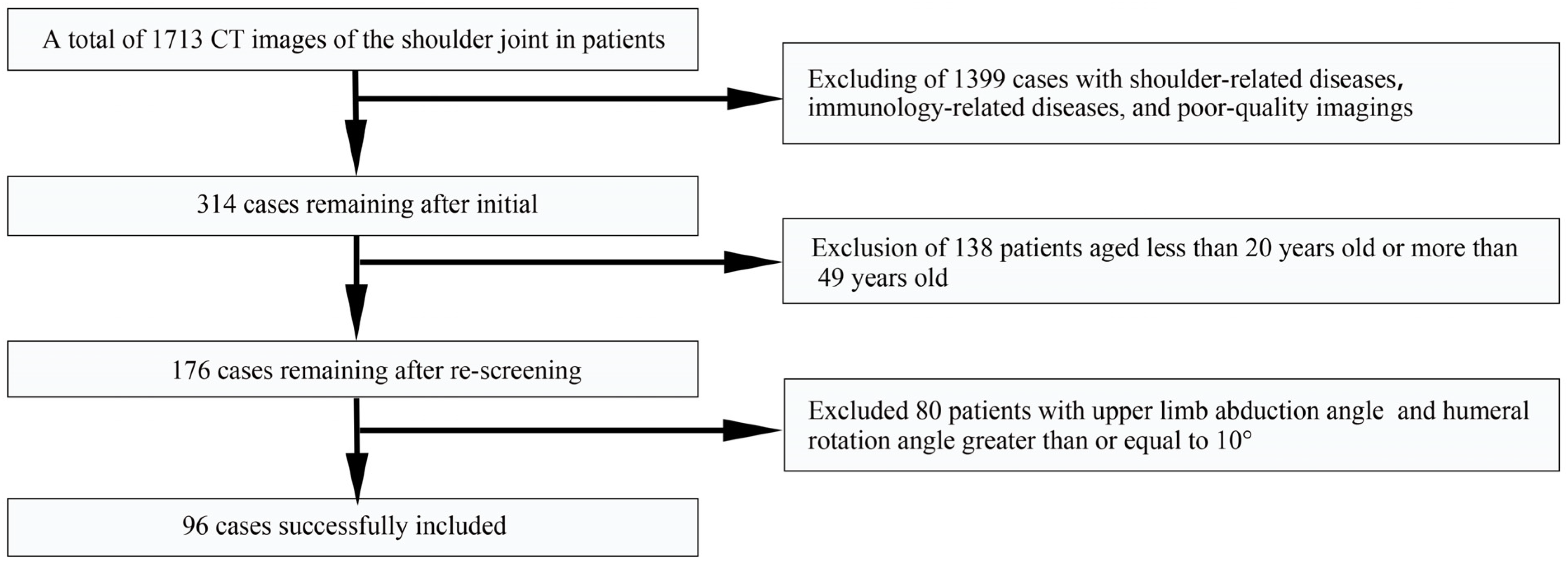 A total of 1713 CT images of the shoulder joint in patients

Excluding of 1399 cases with shoulder-related diseases, immunology-related diseases, and poor-quality imagings

314 cases remaining after initial

Exclusion of 138 patients aged less than 20 years old or more than 49 years old

176 cases remaining after re-screening

Excluded 80 patients with upper limb abduction angle and humeral rotation angle greater than or equal to 10°

96 cases successfully included